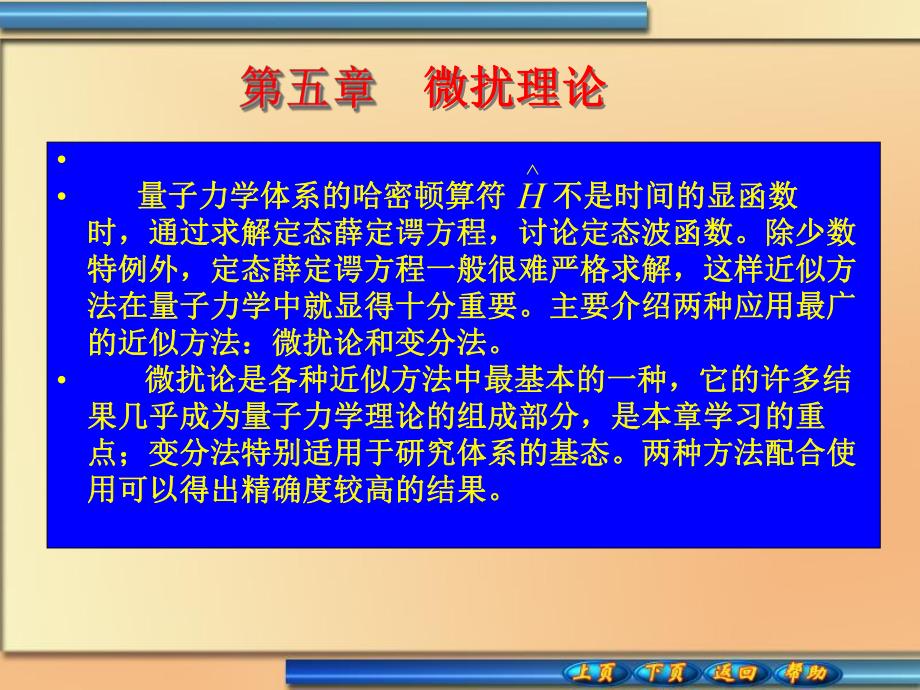 第五章　微扰理论

•

• 量子力学体系的哈密顿算符 $\hat{H}$ 不是时间的显函数时，通过求解定态薛定谔方程，讨论定态波函数。除少数特例外，定态薛定谔方程一般很难严格求解，这样近似方法在量子力学中就显得十分重要。主要介绍两种应用最广的近似方法：微扰论和变分法。

• 微扰论是各种近似方法中最基本的一种，它的许多结果几乎成为量子力学理论的组成部分，是本章学习的重点；变分法特别适用于研究体系的基态。两种方法配合使用可以得出精确度较高的结果。

上页 下页 返回 帮助